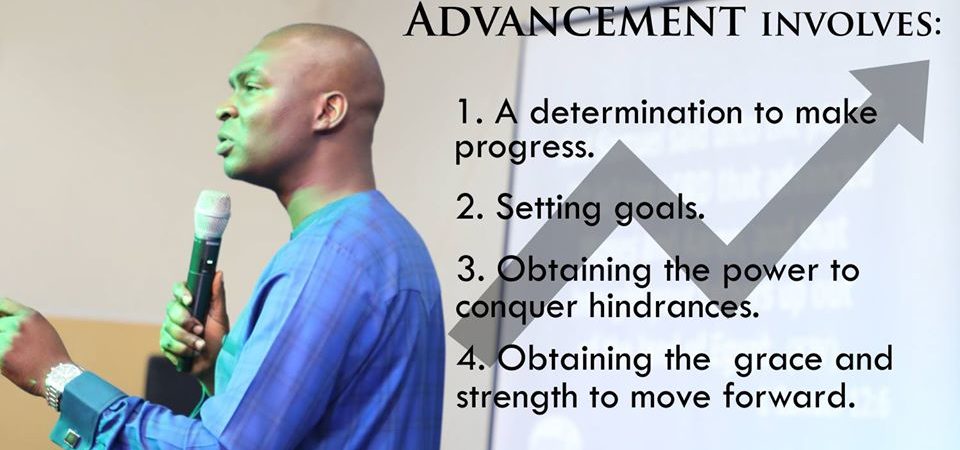 ADVANCEMENT INVOLVES:

1. A determination to make progress.

2. Setting goals.

3. Obtaining the power to conquer hindrances.

4. Obtaining the grace and strength to move forward.